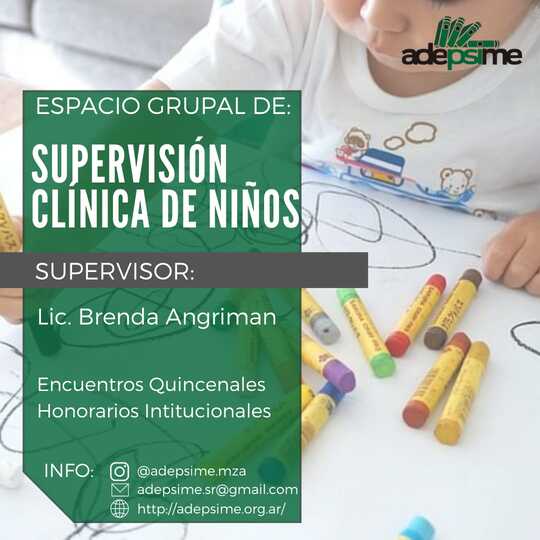 adepsime

ESPACIO GRUPAL DE:

SUPERVISIÓN CLÍNICA DE NIÑOS

SUPERVISOR:

Lic. Brenda Angriman

Encuentros Quincenales
Honorarios Intitucionales

INFO: @adepsime.mza
adepsime.sr@gmail.com
http://adepsime.org.ar/